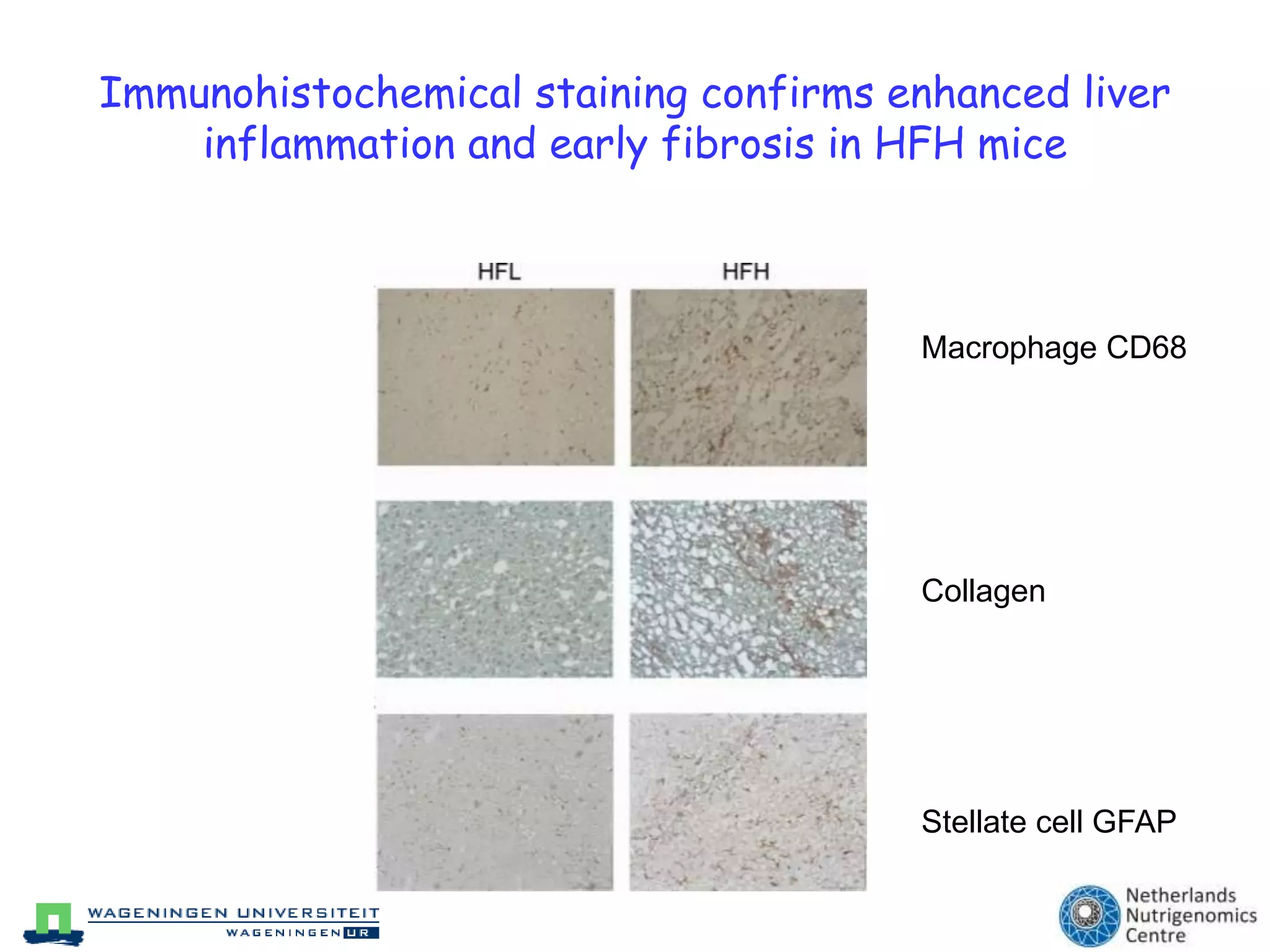 Immunohistochemical staining confirms enhanced liver inflammation and early fibrosis in HFH mice

HFL

HFH

Macrophage CD68

Collagen

Stellate cell GFAP

WAGENINGEN UNIVERSITEIT
WAGENINGEN UR

Netherlands Nutrigenomics Centre